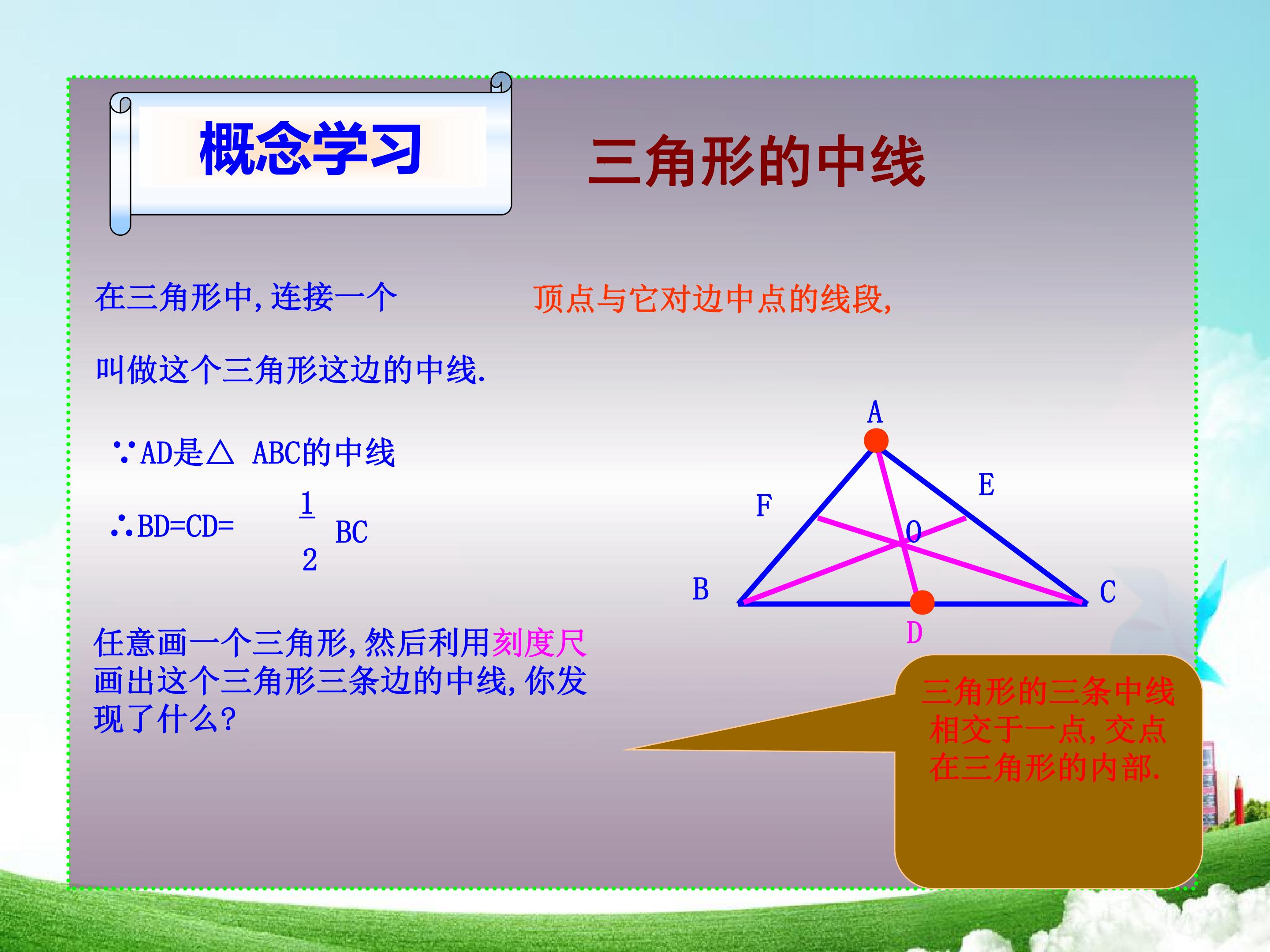 概念学习

三角形的中线

在三角形中,连接一个 顶点与它对边中点的线段,

叫做这个三角形这边的中线.

∵AD是△ ABC的中线

∴BD=CD= $\frac{1}{2}$ BC

A
E
F
O
B
C
D

任意画一个三角形,然后利用刻度尺画出这个三角形三条边的中线,你发现了什么?

三角形的三条中线相交于一点,交点在三角形的内部.